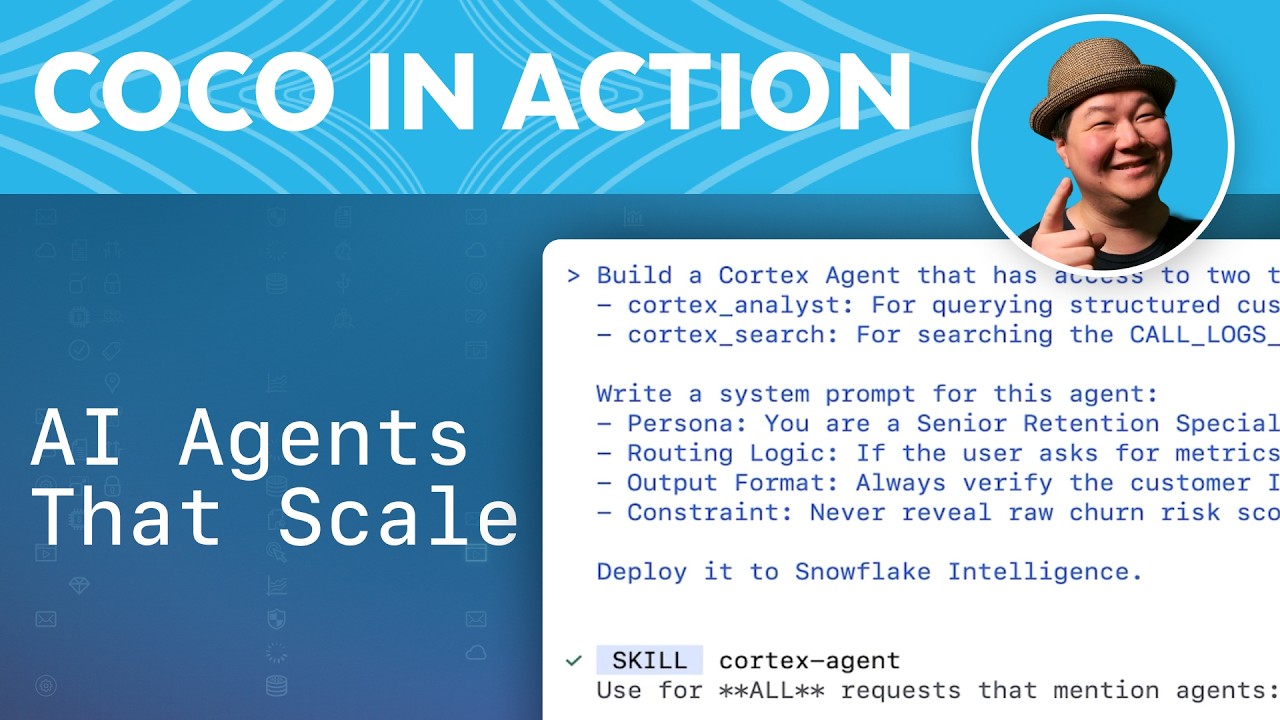 COCO IN ACTION

AI Agents That Scale

> Build a Cortex Agent that has access to two t
- cortex_analyst: For querying structured cus
- cortex_search: For searching the CALL_LOGS_

Write a system prompt for this agent:
- Persona: You are a Senior Retention Special
- Routing Logic: If the user asks for metrics
- Output Format: Always verify the customer I
- Constraint: Never reveal raw churn risk sco

Deploy it to Snowflake Intelligence.

✓ SKILL cortex-agent
Use for **ALL** requests that mention agents: